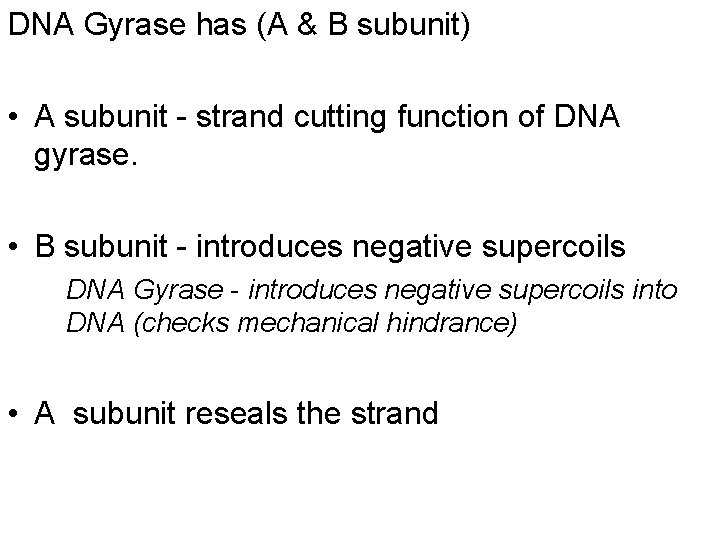 DNA Gyrase has (A & B subunit)

• A subunit - strand cutting function of DNA gyrase.

• B subunit - introduces negative supercoils

DNA Gyrase - introduces negative supercoils into DNA (checks mechanical hindrance)

• A subunit reseals the strand